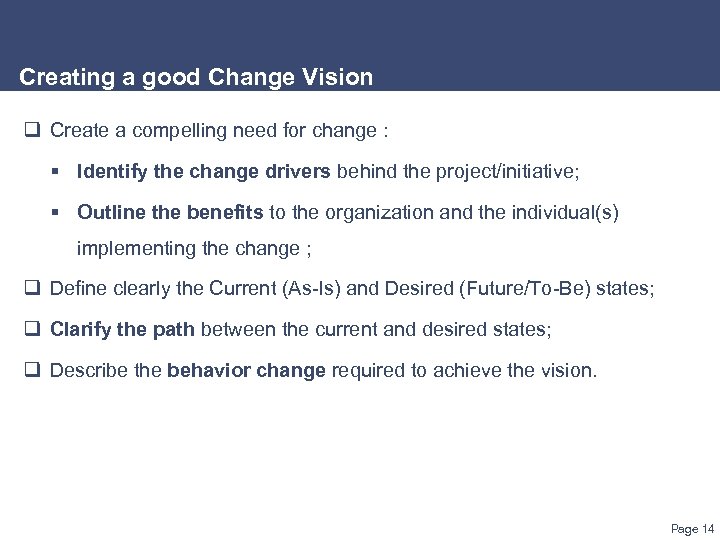 Creating a good Change Vision

❑ Create a compelling need for change :

▪ Identify the change drivers behind the project/initiative;

▪ Outline the benefits to the organization and the individual(s) implementing the change ;

❑ Define clearly the Current (As-Is) and Desired (Future/To-Be) states;

❑ Clarify the path between the current and desired states;

❑ Describe the behavior change required to achieve the vision.

Page 14